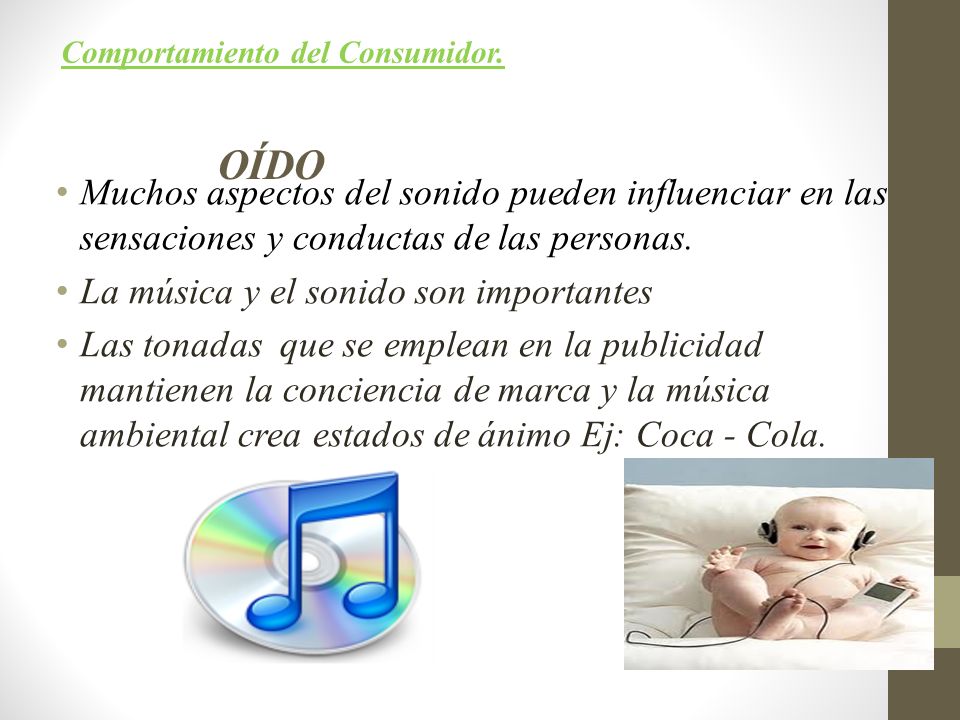 Comportamiento del Consumidor.

OÍDO

• Muchos aspectos del sonido pueden influenciar en las sensaciones y conductas de las personas.
• La música y el sonido son importantes
• Las tonadas que se emplean en la publicidad mantienen la conciencia de marca y la música ambiental crea estados de ánimo Ej: Coca - Cola.